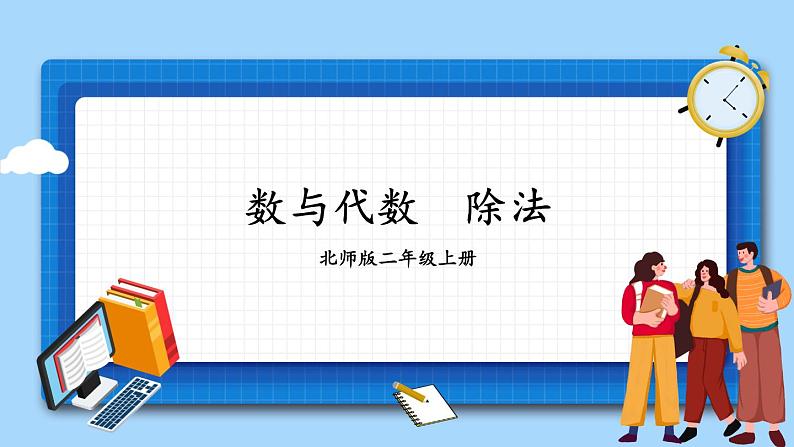 数与代数　除法

北师版二年级上册